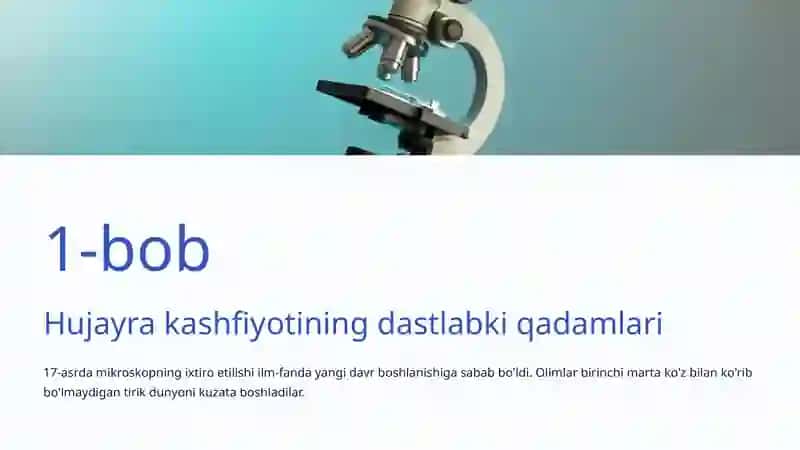 1-bob

Hujayra kashfiyotining dastlabki qadamlari

17-asrda mikroskopning ixtiro etilishi ilm-fanda yangi davr boshlanishiga sabab bo'ldi. Olimlar birinchi marta ko'z bilan ko'rib bo'lmaydigan tirik dunyoni kuzata boshladilar.